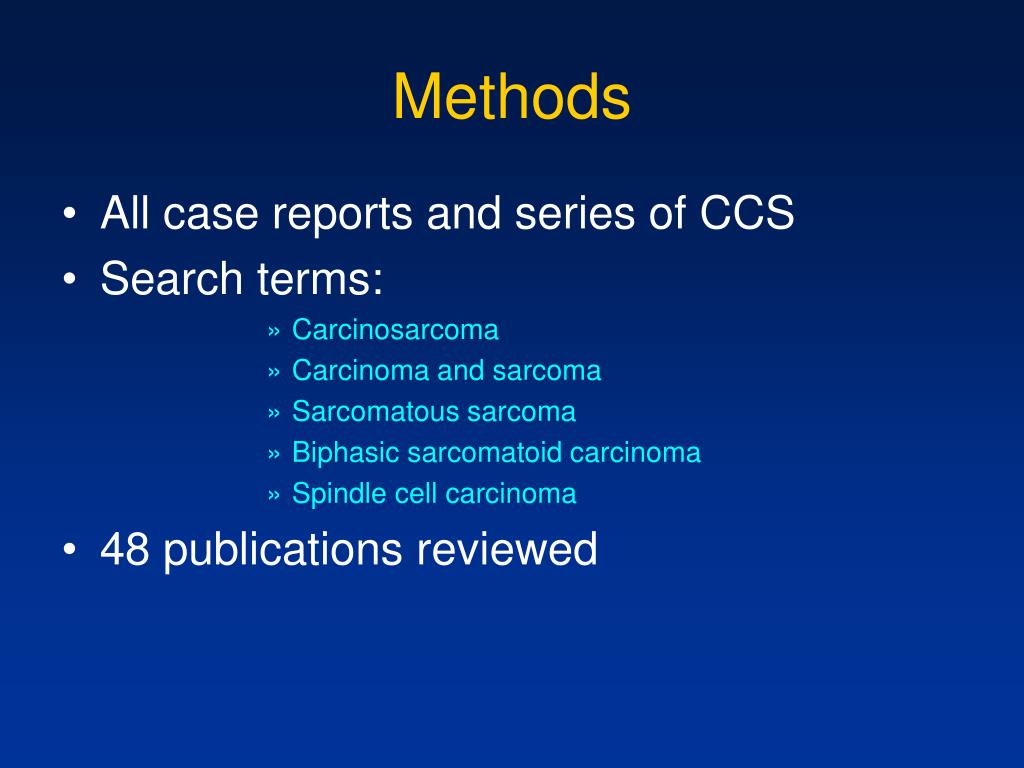 Methods

• All case reports and series of CCS
• Search terms:
» Carcinosarcoma
» Carcinoma and sarcoma
» Sarcomatous sarcoma
» Biphasic sarcomatoid carcinoma
» Spindle cell carcinoma
• 48 publications reviewed